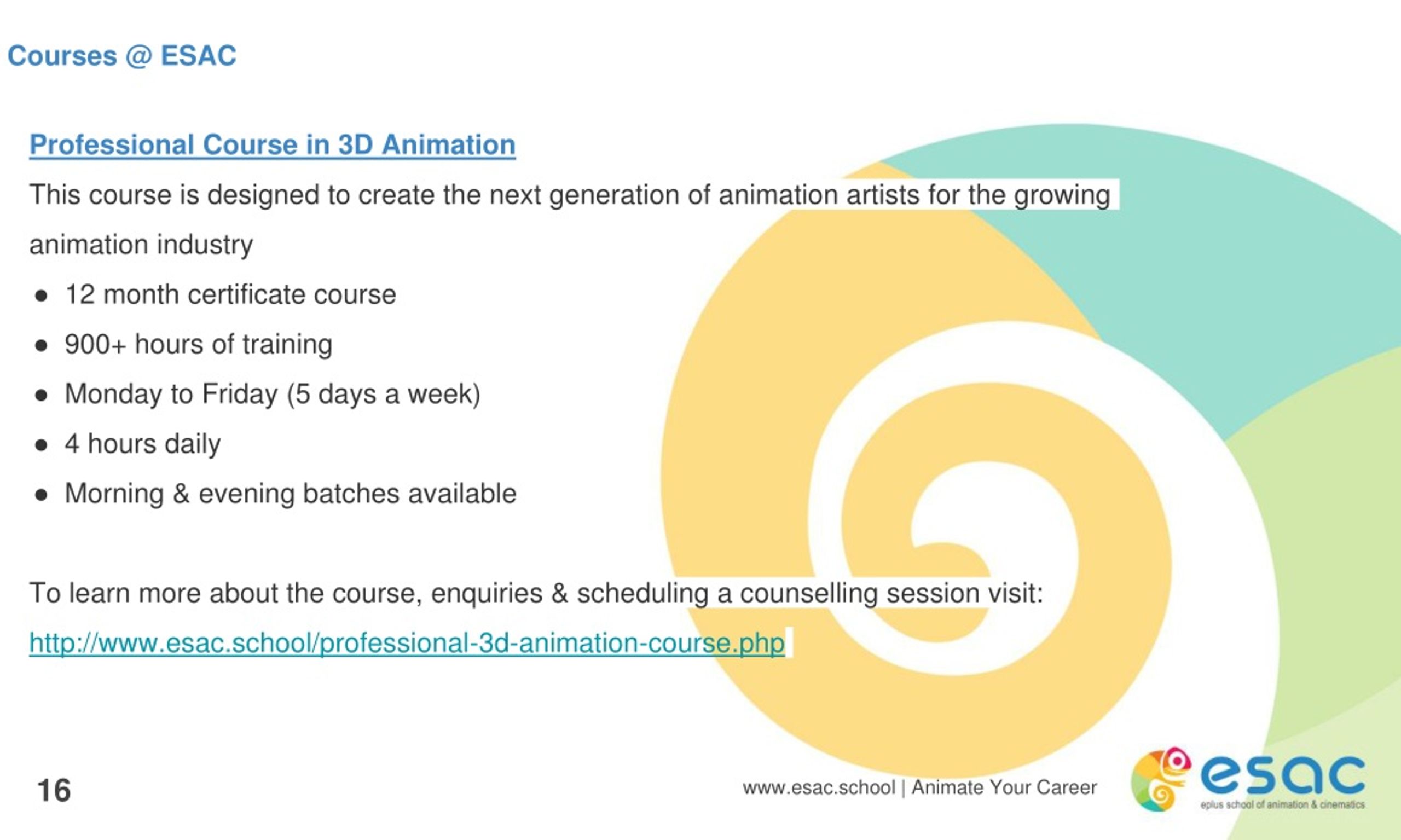 Courses @ ESAC

Professional Course in 3D Animation

This course is designed to create the next generation of animation artists for the growing animation industry

- 12 month certificate course
- 900+ hours of training
- Monday to Friday (5 days a week)
- 4 hours daily
- Morning & evening batches available

To learn more about the course, enquiries & scheduling a counselling session visit: http://www.esac.school/professional-3d-animation-course.php

16

www.esac.school | Animate Your Career

esac
eplus school of animation & cinematics